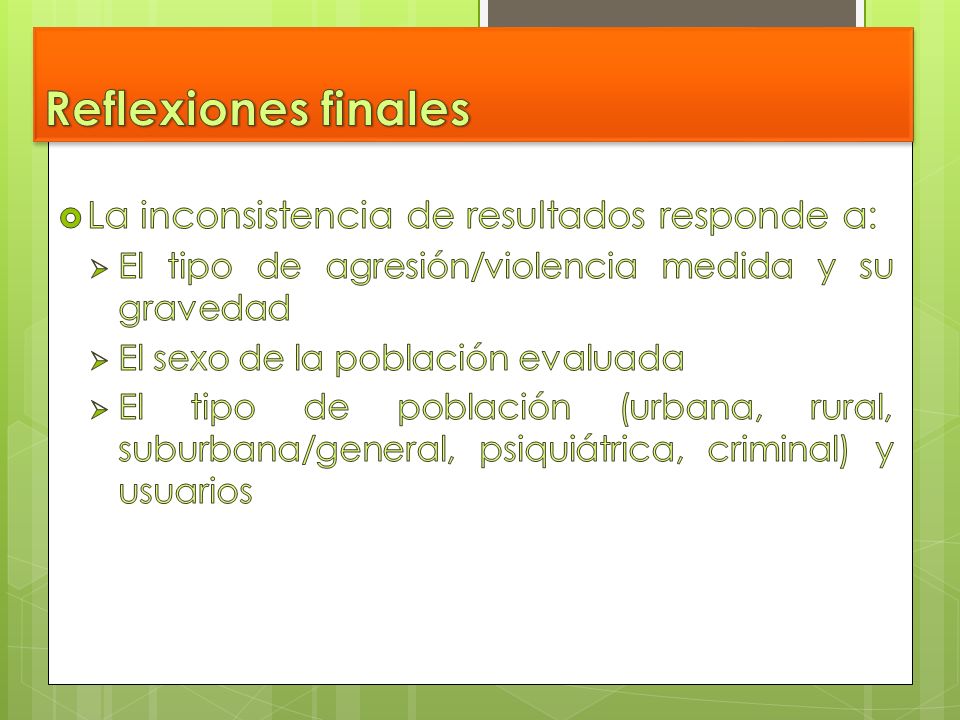 Reflexiones finales

La inconsistencia de resultados responde a:

El tipo de agresión/violencia medida y su gravedad

El sexo de la población evaluada

El tipo de población (urbana, rural, suburbana/general, psiquiátrica, criminal) y usuarios